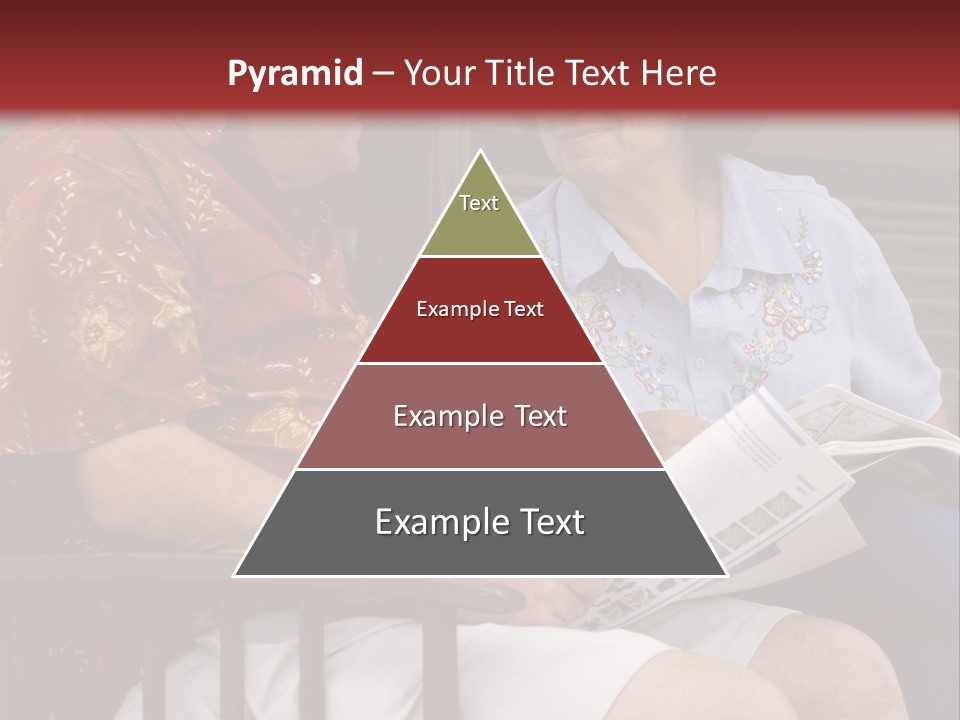 Pyramid – Your Title Text Here

Text

Example Text

Example Text

Example Text